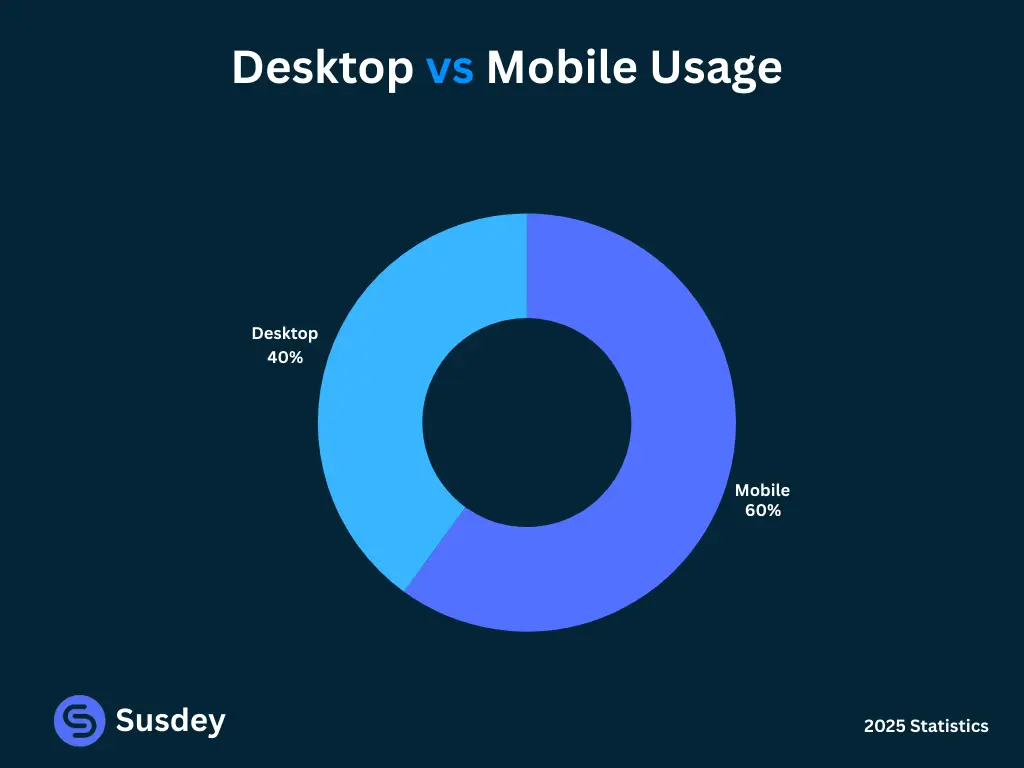 Desktop vs Mobile Usage

Desktop
40%

Mobile
60%

Susdey

2025 Statistics